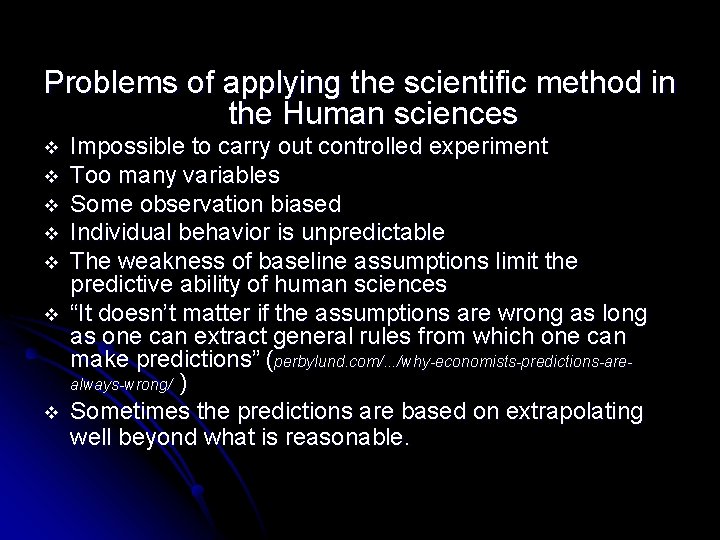 Problems of applying the scientific method in the Human sciences

❖ Impossible to carry out controlled experiment
❖ Too many variables
❖ Some observation biased
❖ Individual behavior is unpredictable
❖ The weakness of baseline assumptions limit the predictive ability of human sciences
❖ “It doesn’t matter if the assumptions are wrong as long as one can extract general rules from which one can make predictions” (perbylund.com/.../why-economists-predictions-are-always-wrong/ )
❖ Sometimes the predictions are based on extrapolating well beyond what is reasonable.